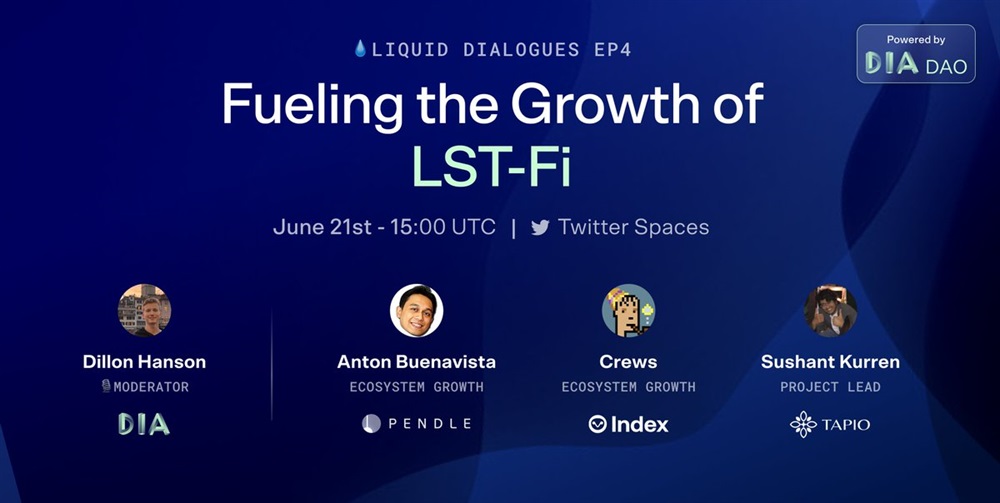 LIQUID DIALOGUES EP4

Powered by DIA DAO

Fueling the Growth of LST-Fi

June 21st - 15:00 UTC | Twitter Spaces

Dillon Hanson
MODERATOR
DIA

Anton Buenavista
ECOSYSTEM GROWTH
PENDLE

Crews
ECOSYSTEM GROWTH
Index

Sushant Kurren
PROJECT LEAD
TAPIO